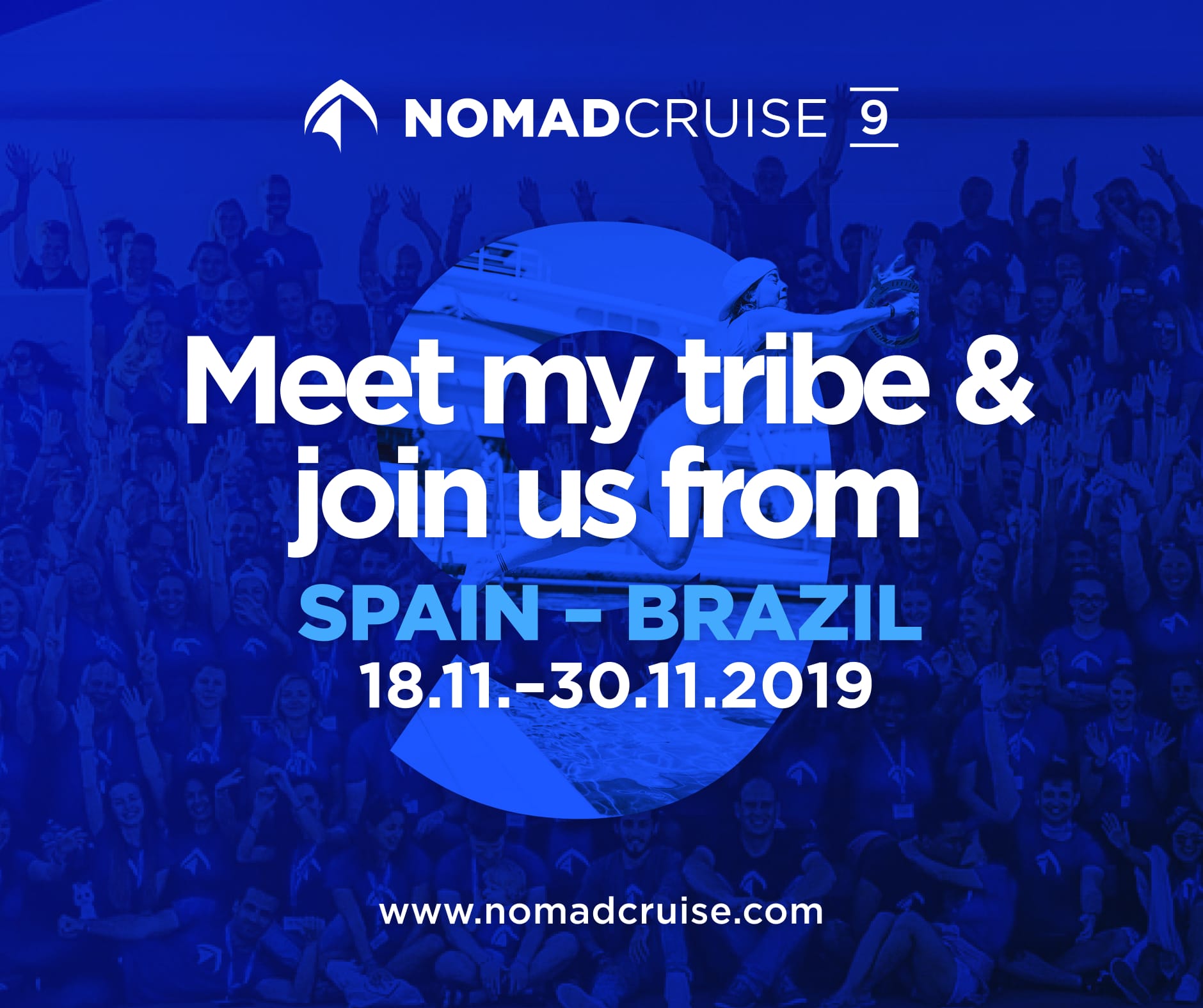 NOMADCRUISE 9

Meet my tribe & join us from

SPAIN - BRAZIL

18.11.-30.11.2019

www.nomadcruise.com